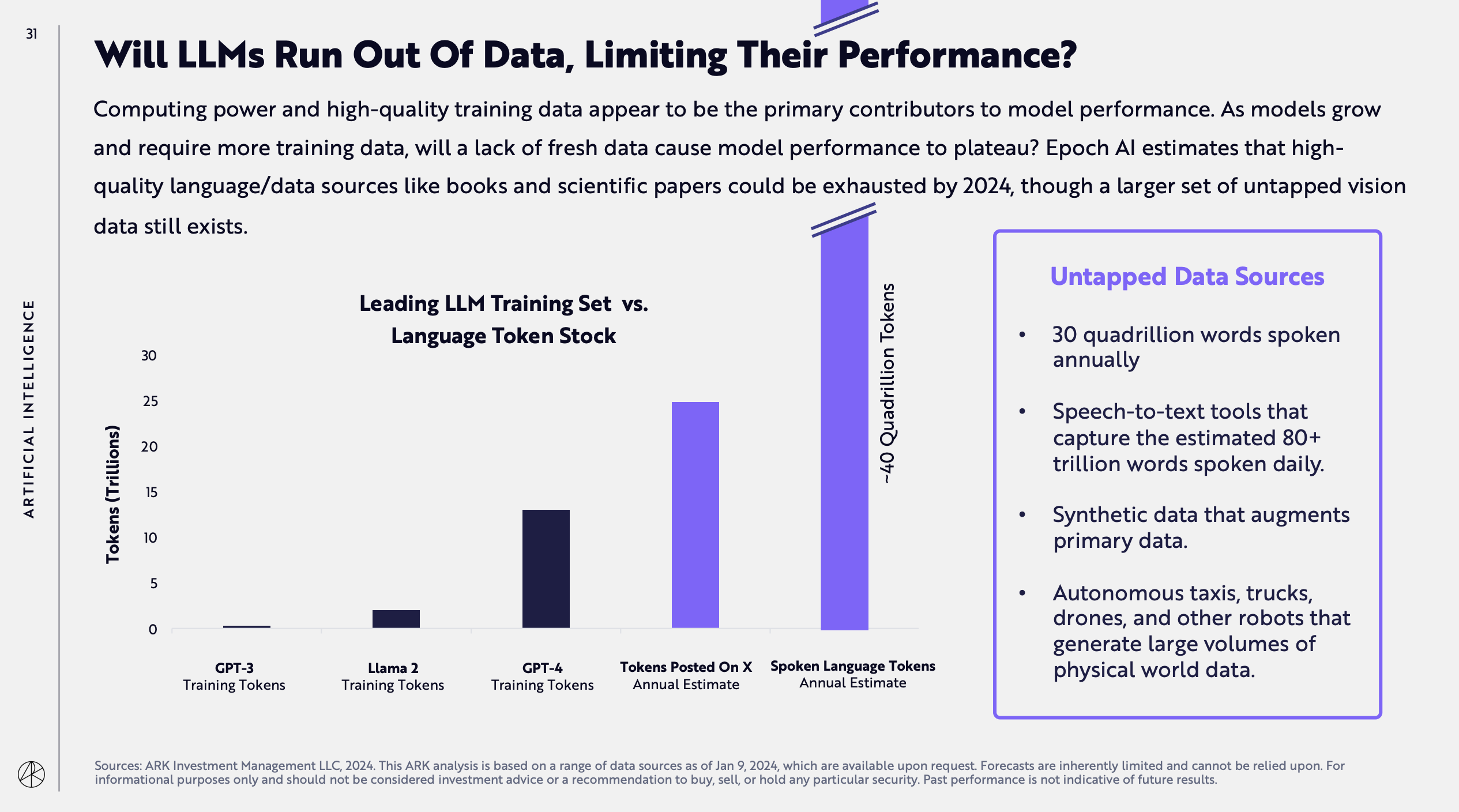 31

ARTIFICIAL INTELLIGENCE

Will LLMs Run Out Of Data, Limiting Their Performance?

Computing power and high-quality training data appear to be the primary contributors to model performance. As models grow and require more training data, will a lack of fresh data cause model performance to plateau? Epoch AI estimates that high-quality language/data sources like books and scientific papers could be exhausted by 2024, though a larger set of untapped vision data still exists.

Leading LLM Training Set vs. Language Token Stock

Tokens (Trillions)

30
25
20
15
10
5
0

~40 Quadrillion Tokens

GPT-3 Training Tokens
Llama 2 Training Tokens
GPT-4 Training Tokens
Tokens Posted On X Annual Estimate
Spoken Language Tokens Annual Estimate

Untapped Data Sources

• 30 quadrillion words spoken annually

• Speech-to-text tools that capture the estimated 80+ trillion words spoken daily.

• Synthetic data that augments primary data.

• Autonomous taxis, trucks, drones, and other robots that generate large volumes of physical world data.

Sources: ARK Investment Management LLC, 2024. This ARK analysis is based on a range of data sources as of Jan 9, 2024, which are available upon request. Forecasts are inherently limited and cannot be relied upon. For informational purposes only and should not be considered investment advice or a recommendation to buy, sell, or hold any particular security. Past performance is not indicative of future results.